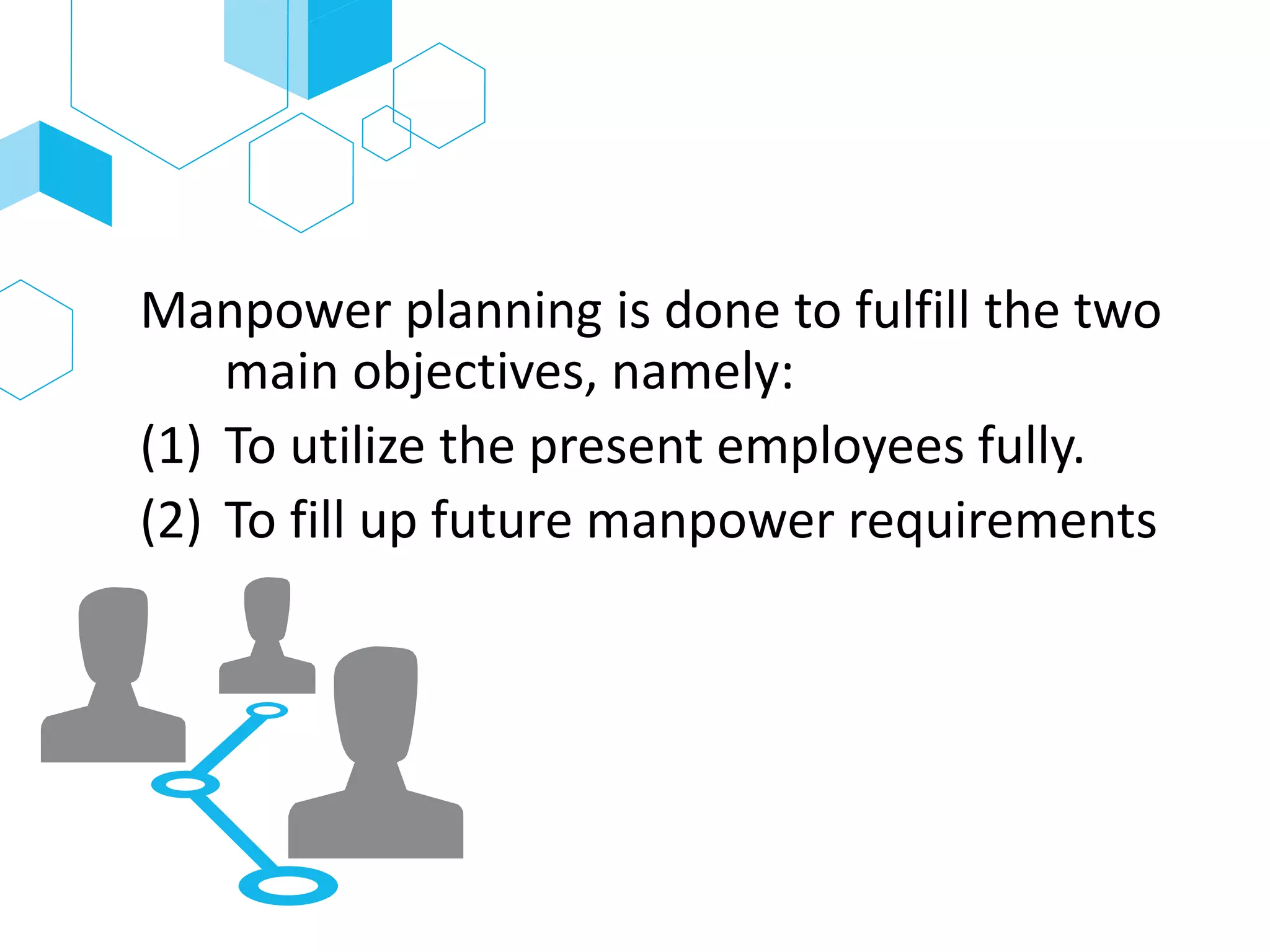 Manpower planning is done to fulfill the two main objectives, namely:

(1) To utilize the present employees fully.

(2) To fill up future manpower requirements